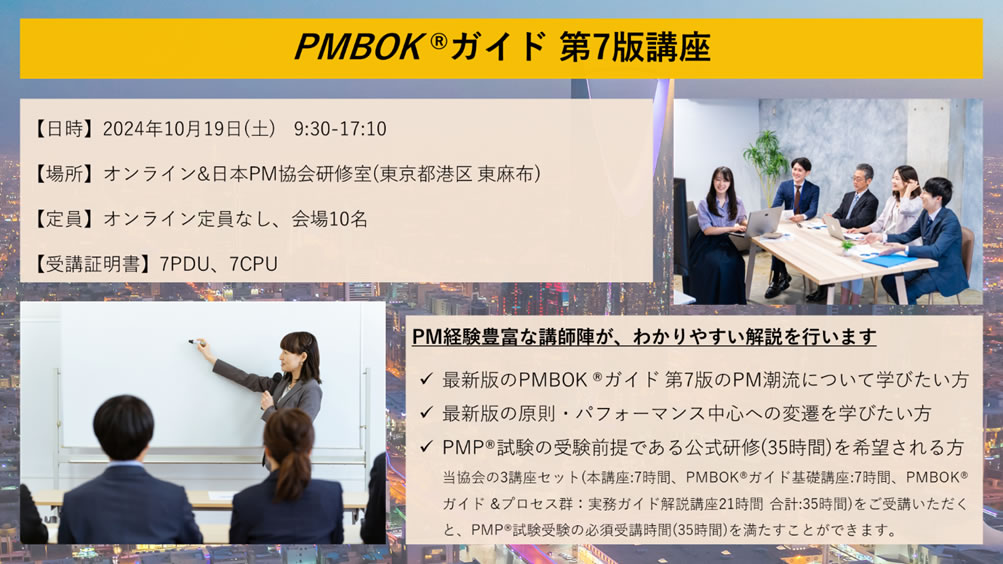 PMBOK®ガイド 第7版講座

【日時】2024年10月19日(土) 9:30-17:10

【場所】オンライン&日本PM協会研修室(東京都港区 東麻布)

【定員】オンライン定員なし、会場10名

【受講証明書】7PDU、7CPU

PM経験豊富な講師陣が、わかりやすい解説を行います

✓ 最新版のPMBOK®ガイド 第7版のPM潮流について学びたい方

✓ 最新版の原則・パフォーマンス中心への変遷を学びたい方

✓ PMP®試験の受験前提である公式研修(35時間)を希望される方

当協会の3講座セット(本講座:7時間、PMBOK®ガイド基礎講座:7時間、PMBOK®ガイド &プロセス群：実務ガイド解説講座21時間 合計:35時間)をご受講いただくと、PMP®試験受験の必須受講時間(35時間)を満たすことができます。